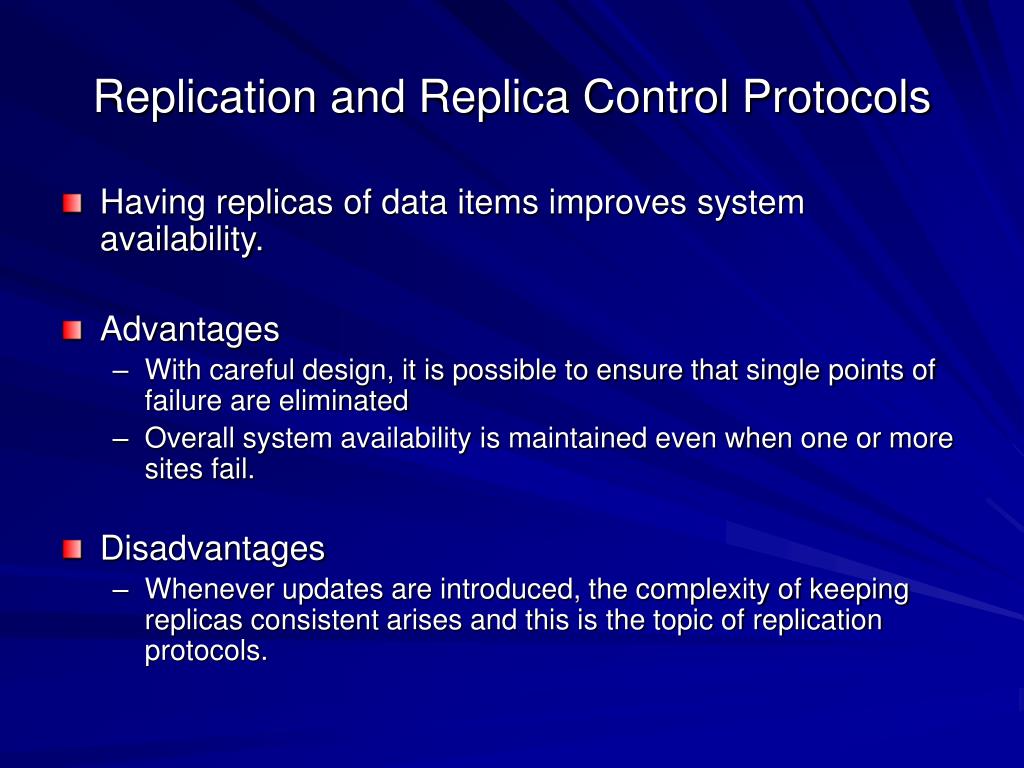 Replication and Replica Control Protocols

Having replicas of data items improves system availability.

Advantages
– With careful design, it is possible to ensure that single points of failure are eliminated
– Overall system availability is maintained even when one or more sites fail.

Disadvantages
– Whenever updates are introduced, the complexity of keeping replicas consistent arises and this is the topic of replication protocols.